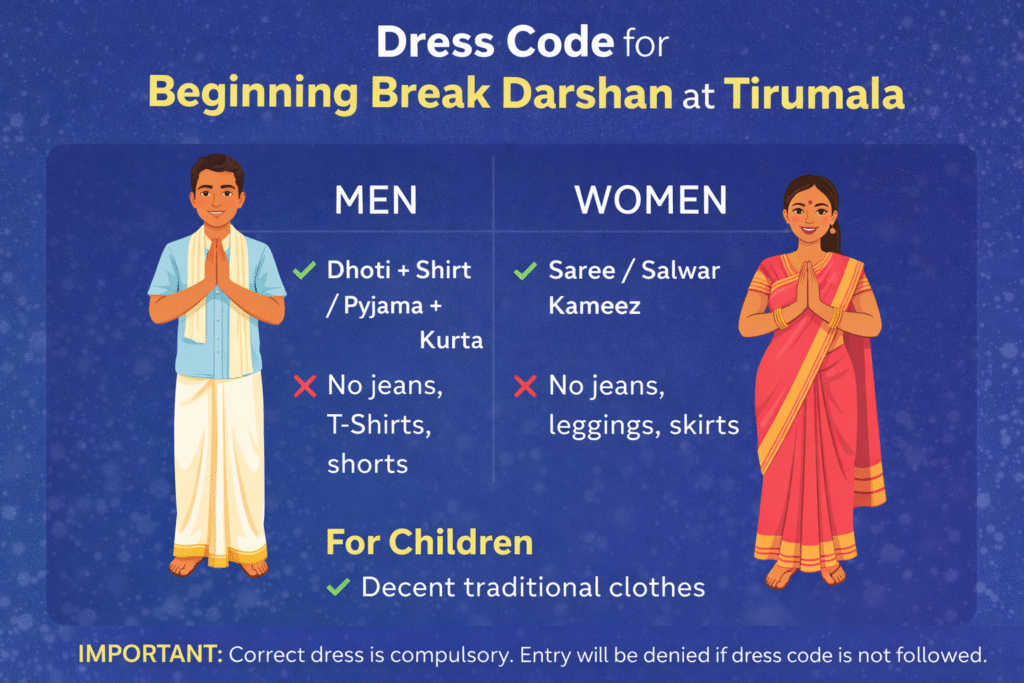 Dress Code for
Beginning Break Darshan at Tirumala

MEN

✓ Dhoti + Shirt / Pyjama + Kurta

✗ No jeans, T-Shirts, shorts

WOMEN

✓ Saree / Salwar Kameez

✗ No jeans, leggings, skirts

For Children

✓ Decent traditional clothes

IMPORTANT: Correct dress is compulsory. Entry will be denied if dress code is not followed.